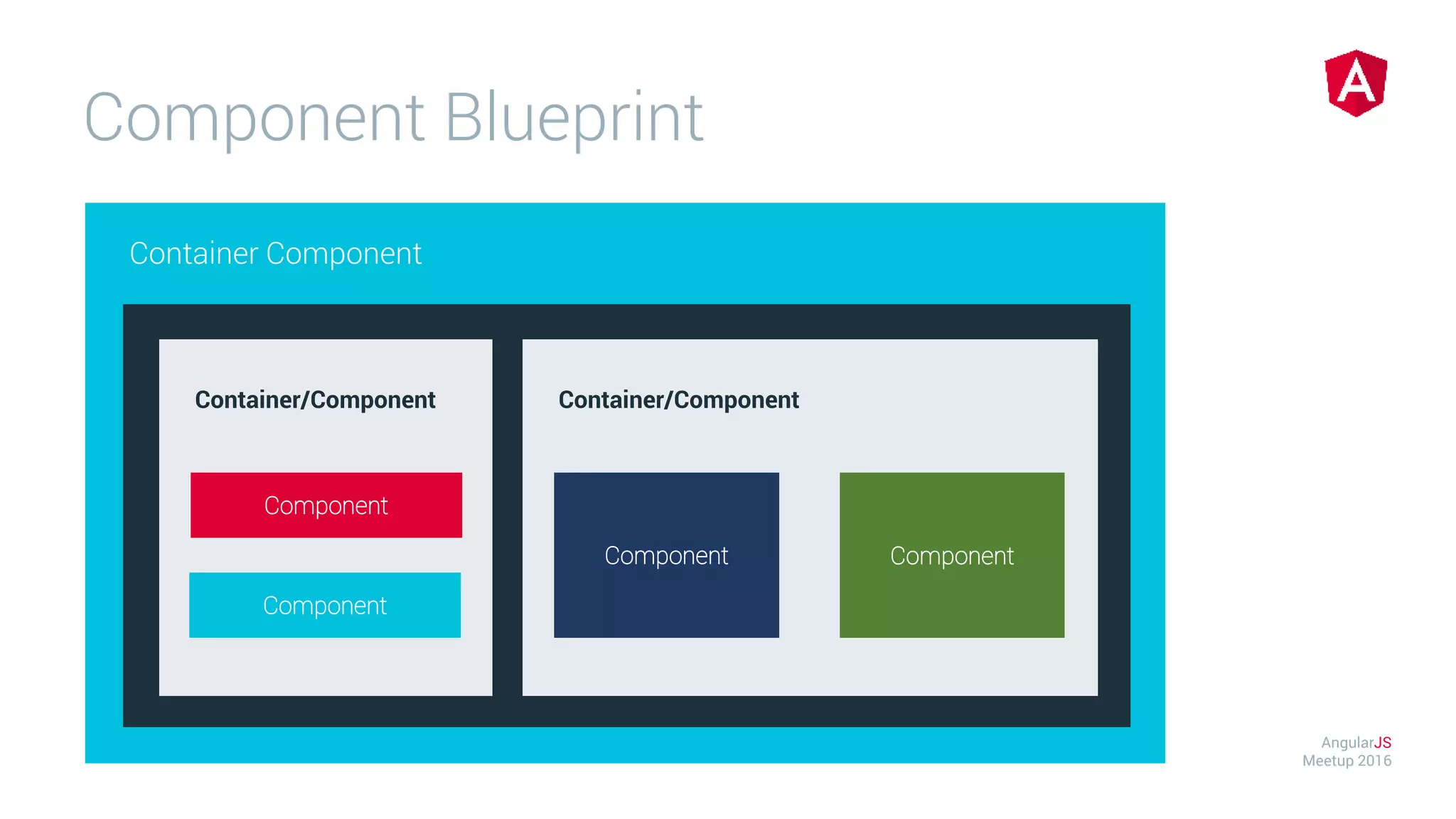 Component Blueprint

A

Container Component

Container/Component

Component

Component

Container/Component

Component

Component

AngularJS
Meetup 2016